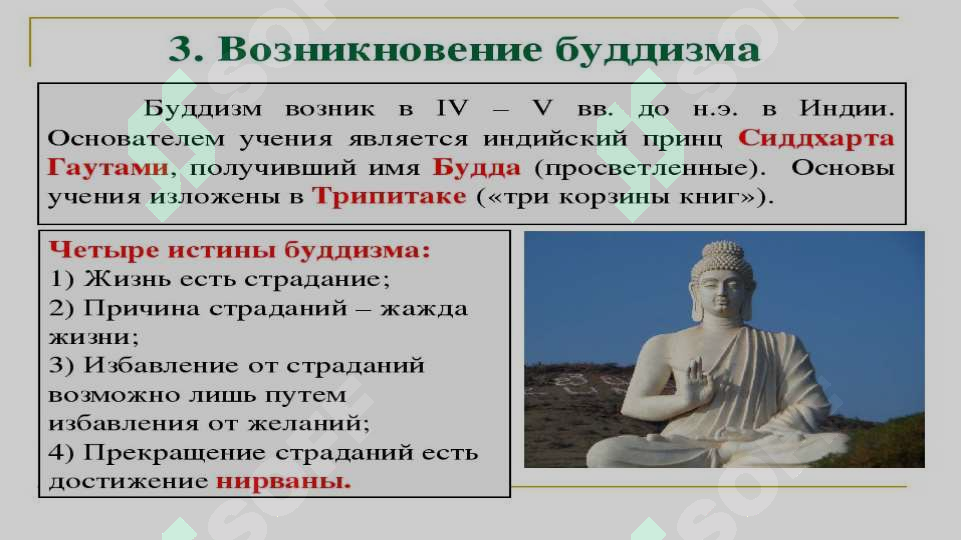 3. Возникновение буддизма

Буддизм возник в IV – V вв. до н.э. в Индии. Основателем учения является индийский принц Сиддхарта Гаутами, получивший имя Будда (просветленные). Основы учения изложены в Трипитаке («три корзины книг»).

Четыре истины буддизма:
1) Жизнь есть страдание;
2) Причина страданий – жажда жизни;
3) Избавление от страданий возможно лишь путем избавления от желаний;
4) Прекращение страданий есть достижение нирваны.